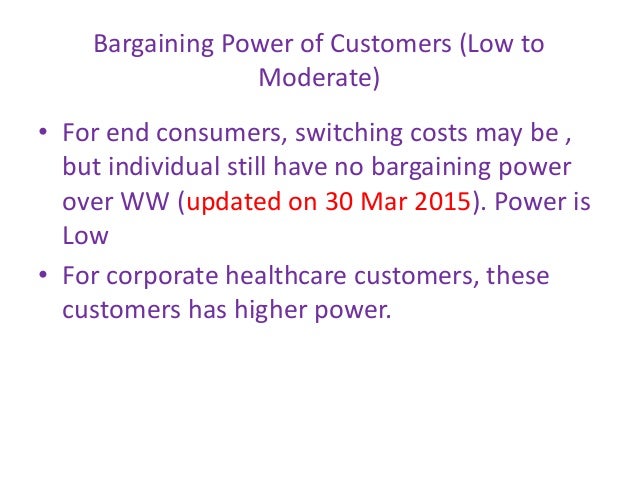 Bargaining Power of Customers (Low to Moderate)

• For end consumers, switching costs may be , but individual still have no bargaining power over WW (updated on 30 Mar 2015). Power is Low

• For corporate healthcare customers, these customers has higher power.